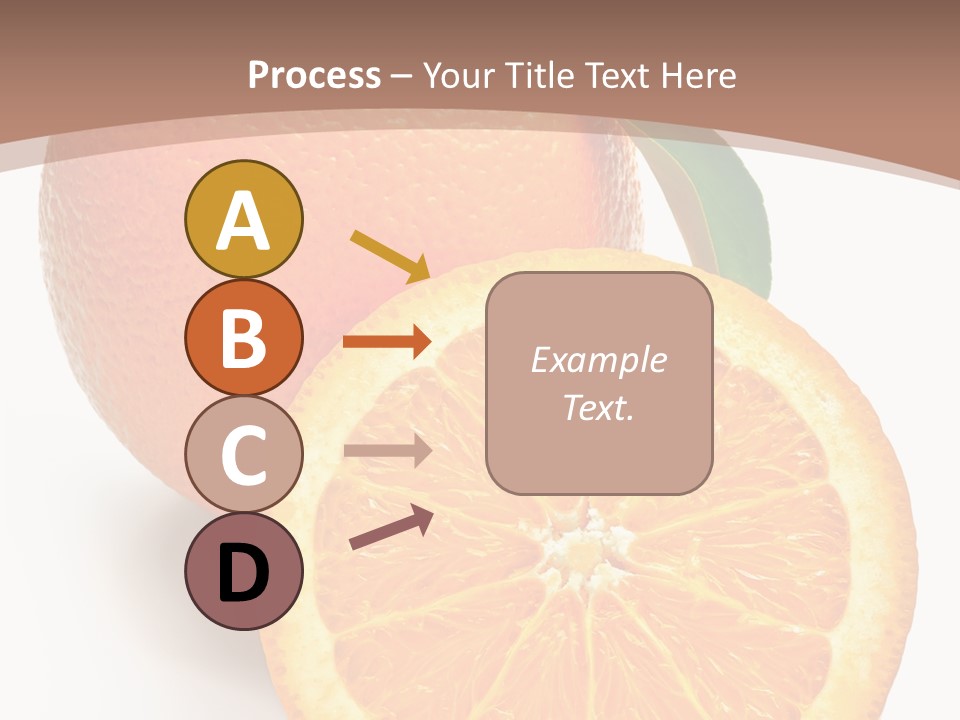 Process – Your Title Text Here

A

B

C

D

Example Text.